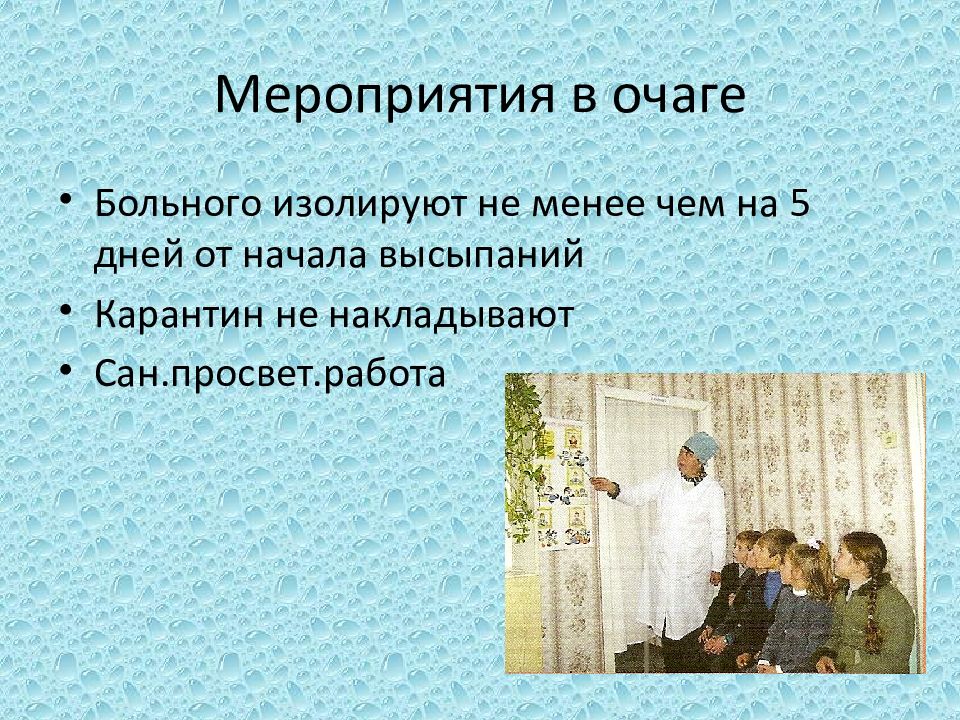 Мероприятия в очаге

• Больного изолируют не менее чем на 5 дней от начала высыпаний
• Карантин не накладывают
• Сан.просвет.работа